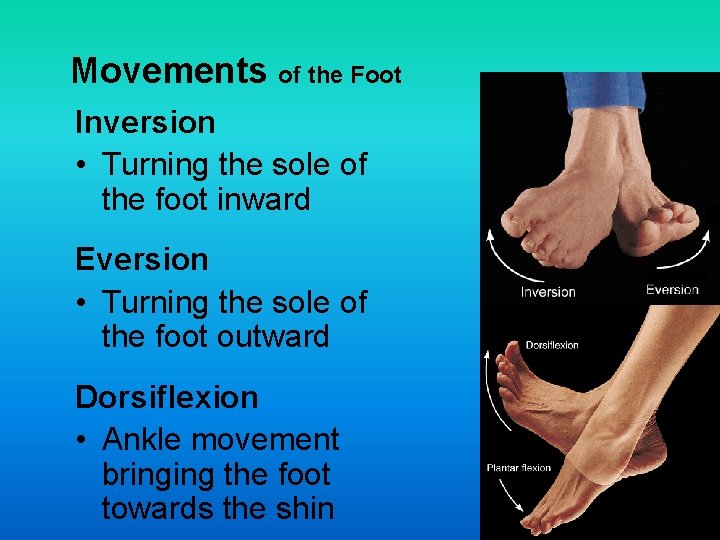 Movements of the Foot

Inversion

• Turning the sole of the foot inward

Eversion

• Turning the sole of the foot outward

Dorsiflexion

• Ankle movement bringing the foot towards the shin

Inversion

Eversion

Dorsiflexion

Plantar flexion